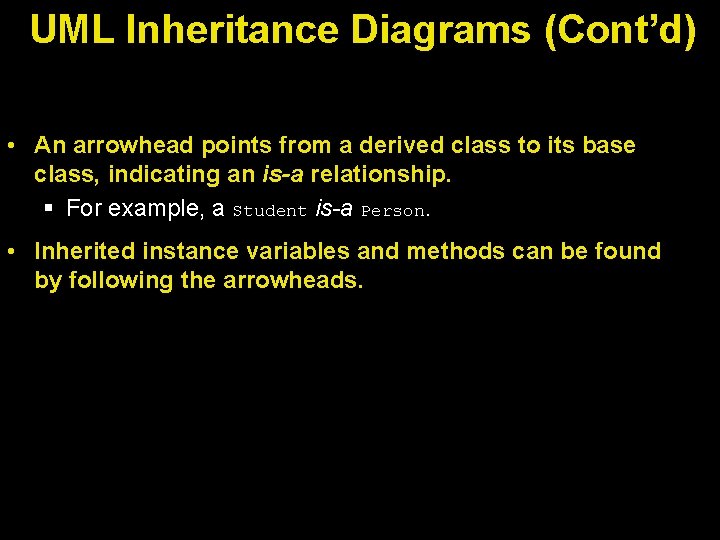 UML Inheritance Diagrams (Cont’d)

• An arrowhead points from a derived class to its base class, indicating an is-a relationship.

▪ For example, a Student is-a Person.

• Inherited instance variables and methods can be found by following the arrowheads.